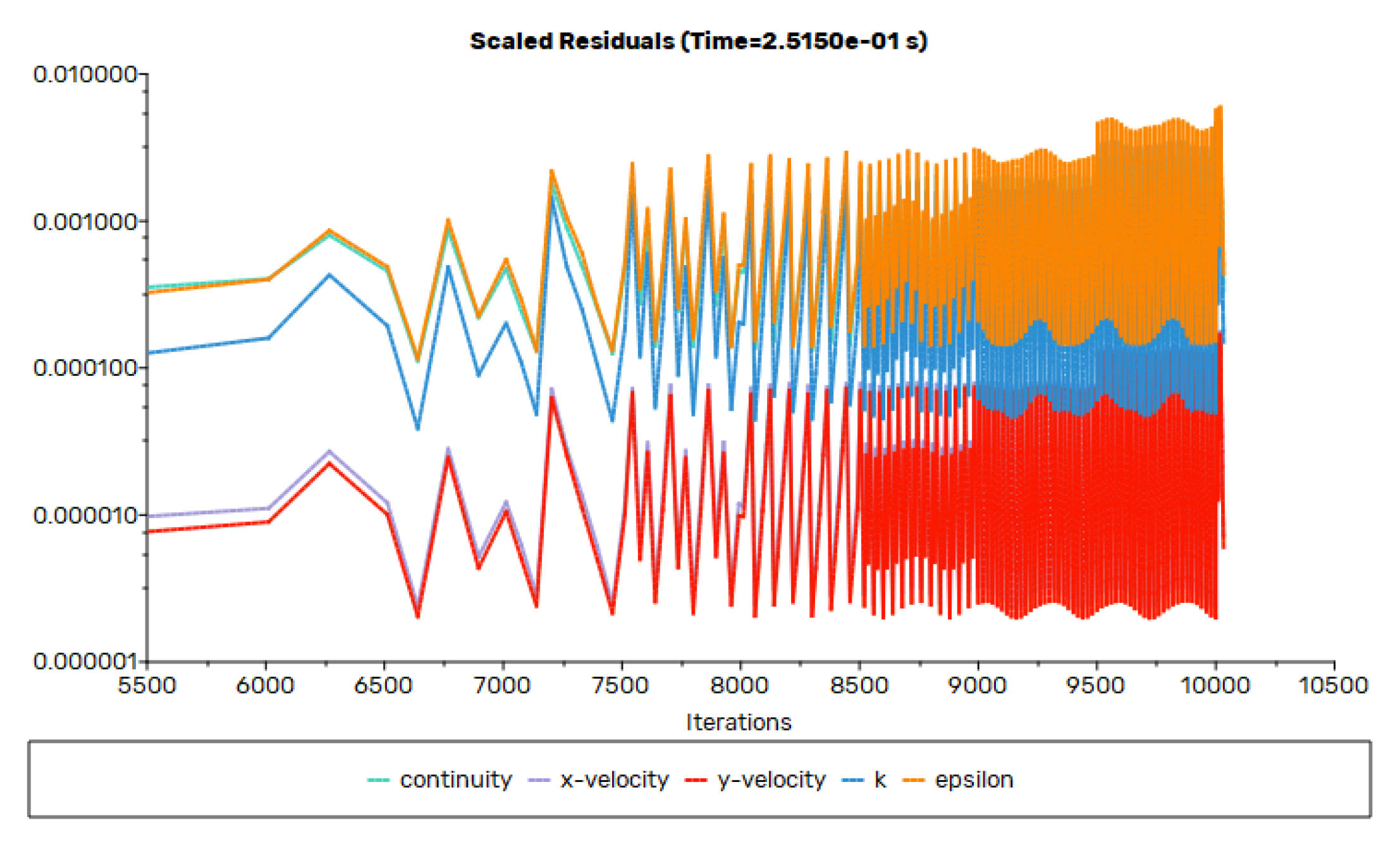 Scaled Residuals (Time=2.5150e-01 s)

0.010000
0.001000
0.000100
0.000010
0.000001

5500 6000 6500 7000 7500 8000 8500 9000 9500 10000 10500

Iterations

continuity x-velocity y-velocity k epsilon